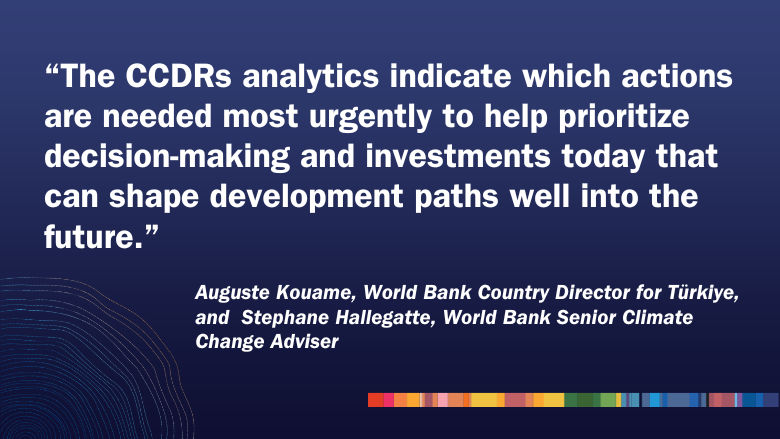 “The CCDRs analytics indicate which actions are needed most urgently to help prioritize decision-making and investments today that can shape development paths well into the future.”

Auguste Kouame, World Bank Country Director for Türkiye, and Stephane Hallegatte, World Bank Senior Climate Change Adviser